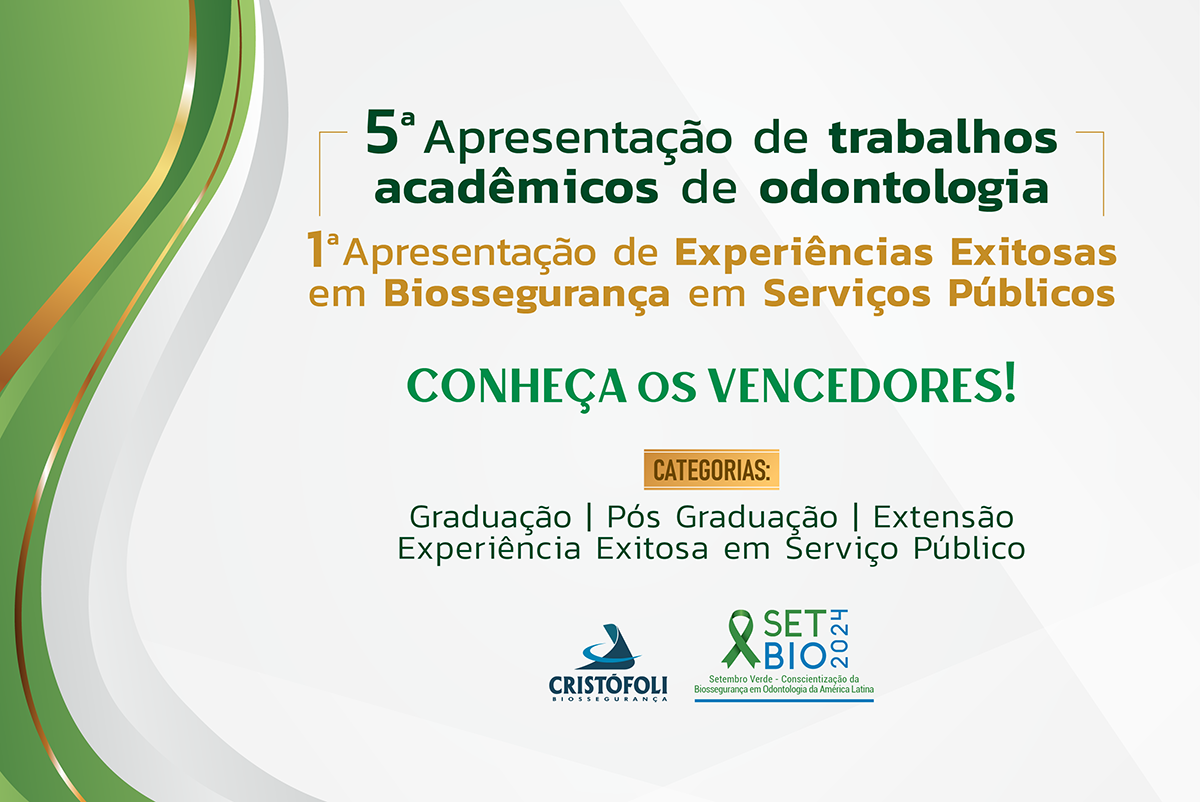 5ª Apresentação de trabalhos acadêmicos de odontologia

1ª Apresentação de Experiências Exitosas em Biossegurança em Serviços Públicos

CONHEÇA OS VENCEDORES!

CATEGORIAS:

Graduação | Pós Graduação | Extensão
Experiência Exitosa em Serviço Público

CRISTÓFOLI
BIOSSEGURANÇA

SET BIO 2024
Setembro Verde - Conscientização da Biossegurança em Odontologia da América Latina